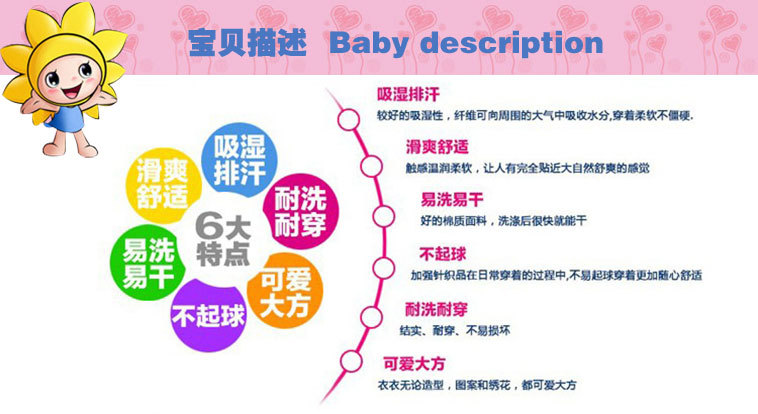 宝贝描述 Baby description

吸湿排汗

滑爽舒适

耐洗耐穿

6大特点

易洗易干

可爱大方

不起球

吸湿排汗
较好的吸湿性，纤维可向周围的大气中吸收水分,穿着柔软不僵硬.

滑爽舒适
触感温润柔软，让人有完全贴近大自然舒爽的感觉

易洗易干
好的棉质面料，洗涤后很快就能干

不起球
加强针织品在日常穿着的过程中,不易起球穿着更加随心舒适

耐洗耐穿
结实、耐穿、不易损坏

可爱大方
衣衣无论造型，图案和绣花，都可爱大方